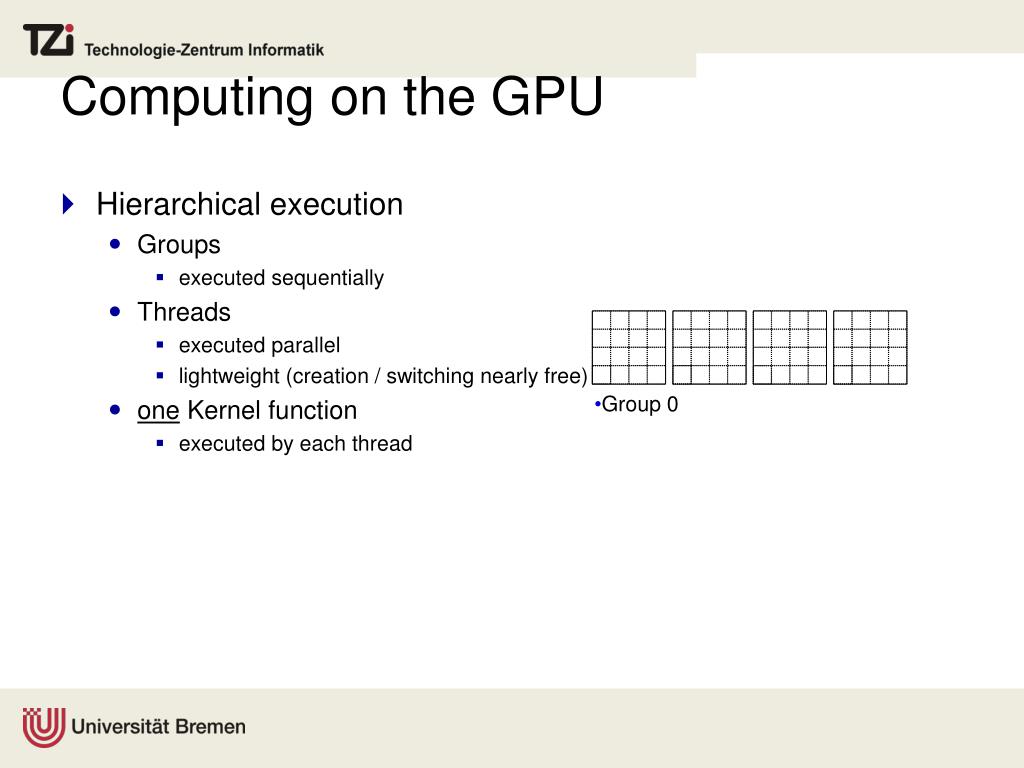 TZi Technologie-Zentrum Informatik

Computing on the GPU

Hierarchical execution
- Groups
  - executed sequentially
- Threads
  - executed parallel
  - lightweight (creation / switching nearly free)
- one Kernel function
  - executed by each thread

•Group 0

Universität Bremen